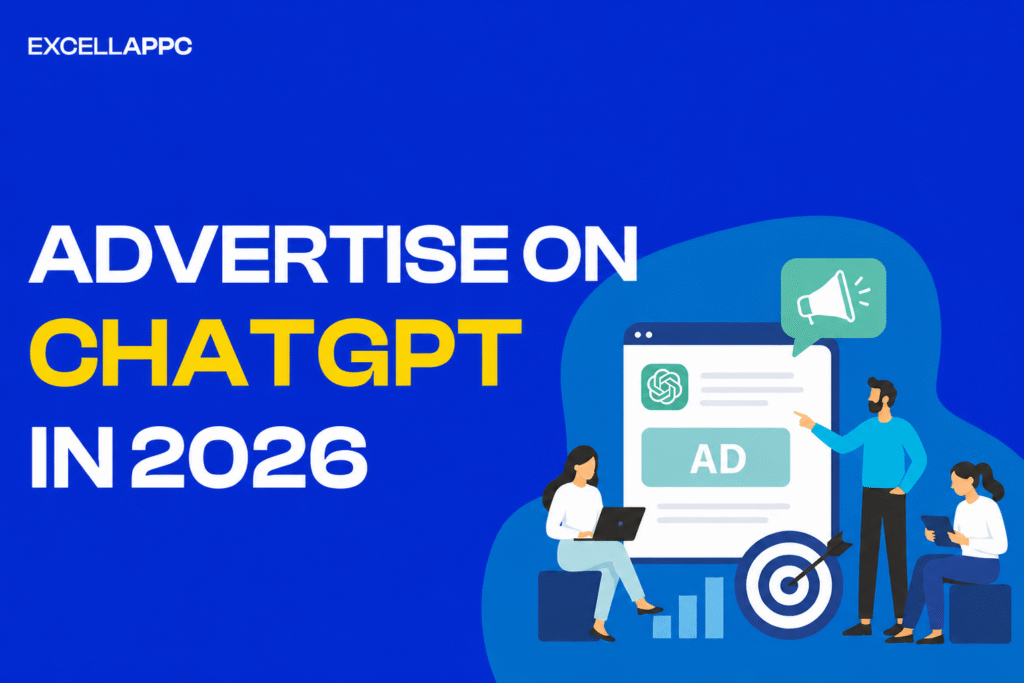 EXCELLAPPC

ADVERTISE ON
CHATGPT
IN 2026

AD